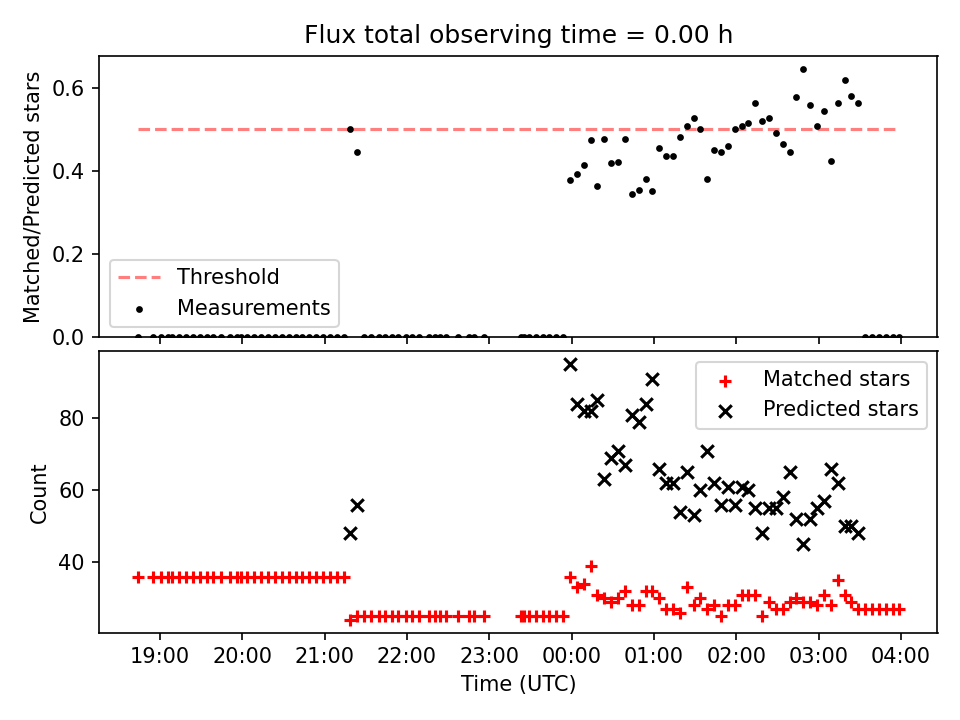 Flux total observing time = 0.00 h

Matched/Predicted stars

0.6
0.4
0.2
0.0

Threshold
Measurements

Count

80
60
40

Matched stars
Predicted stars

19:00
20:00
21:00
22:00
23:00
00:00
01:00
02:00
03:00
04:00

Time (UTC)